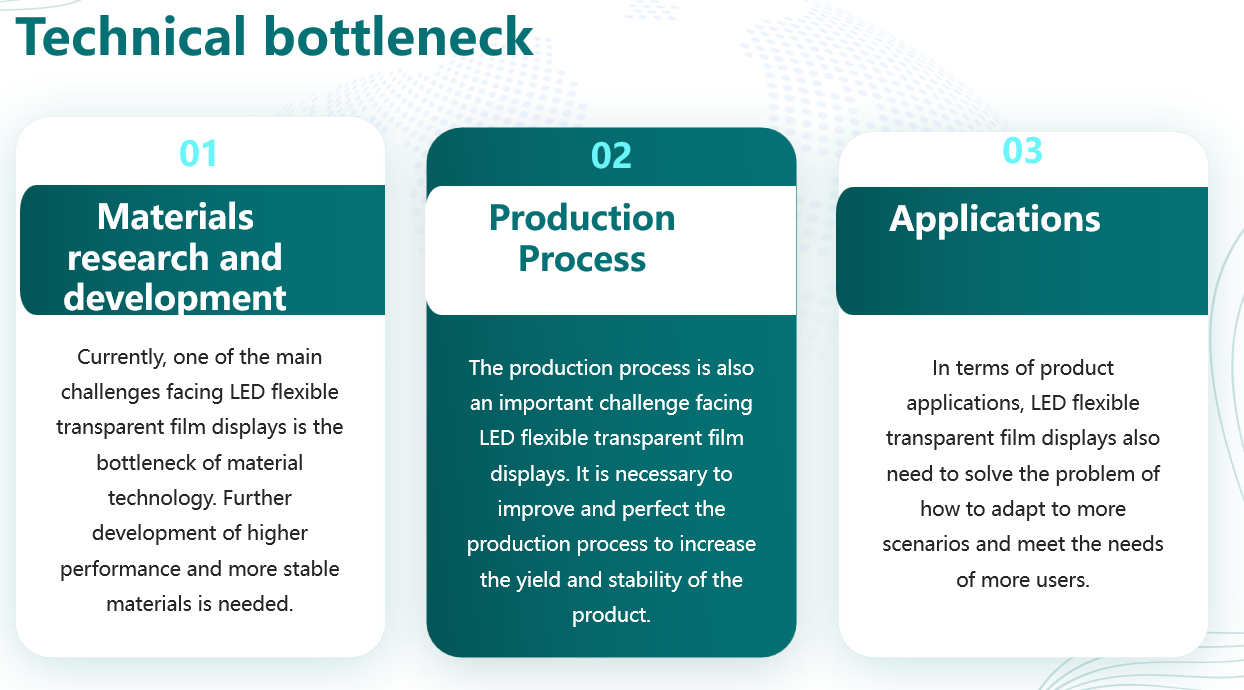 Technical bottleneck

01

Materials research and development

Currently, one of the main challenges facing LED flexible transparent film displays is the bottleneck of material technology. Further development of higher performance and more stable materials is needed.

02

Production Process

The production process is also an important challenge facing LED flexible transparent film displays. It is necessary to improve and perfect the production process to increase the yield and stability of the product.

03

Applications

In terms of product applications, LED flexible transparent film displays also need to solve the problem of how to adapt to more scenarios and meet the needs of more users.